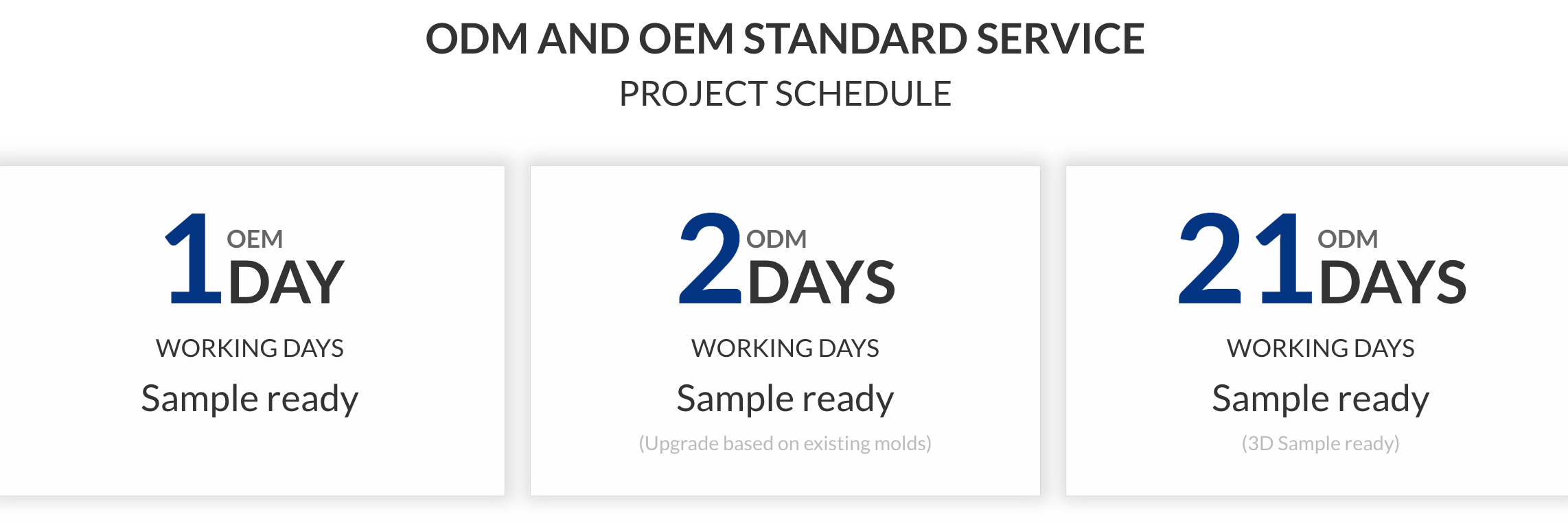 ODM AND OEM STANDARD SERVICE
PROJECT SCHEDULE

1 OEM DAY
WORKING DAYS
Sample ready

2 ODM DAYS
WORKING DAYS
Sample ready
(Upgrade based on existing molds)

21 ODM DAYS
WORKING DAYS
Sample ready
(3D Sample ready)